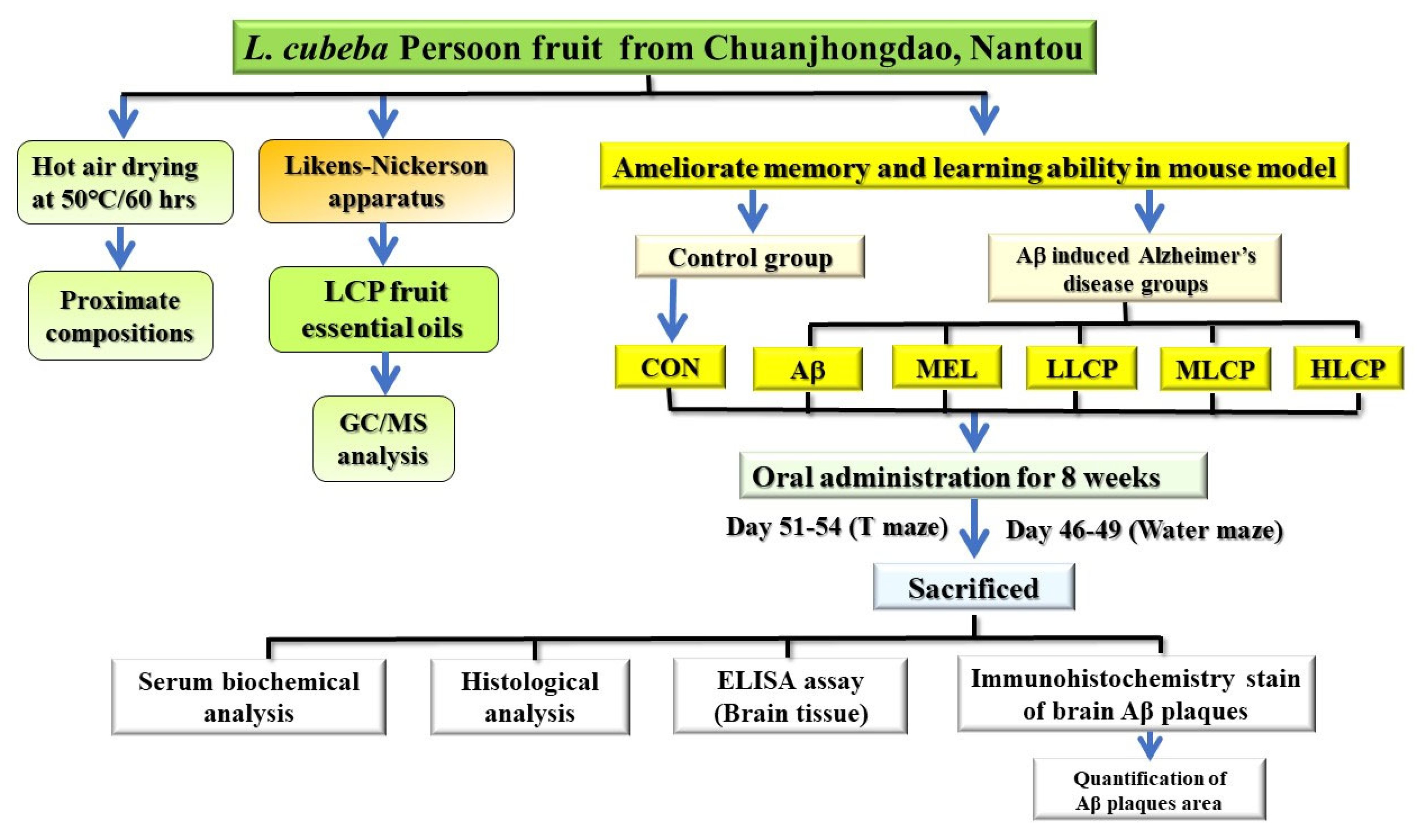 L. cubeba Persoon fruit from Chuanjhongdao, Nantou

Hot air drying at 50°C/60 hrs

Proximate compositions

Likens-Nickerson apparatus

LCP fruit essential oils

GC/MS analysis

Ameliorate memory and learning ability in mouse model

Control group

Aβ induced Alzheimer's disease groups

CON

Aβ

MEL

LLCP

MLCP

HLCP

Oral administration for 8 weeks

Day 51-54 (T maze)

Day 46-49 (Water maze)

Sacrificed

Serum biochemical analysis

Histological analysis

ELISA assay (Brain tissue)

Immunohistochemistry stain of brain Aβ plaques

Quantification of Aβ plaques area